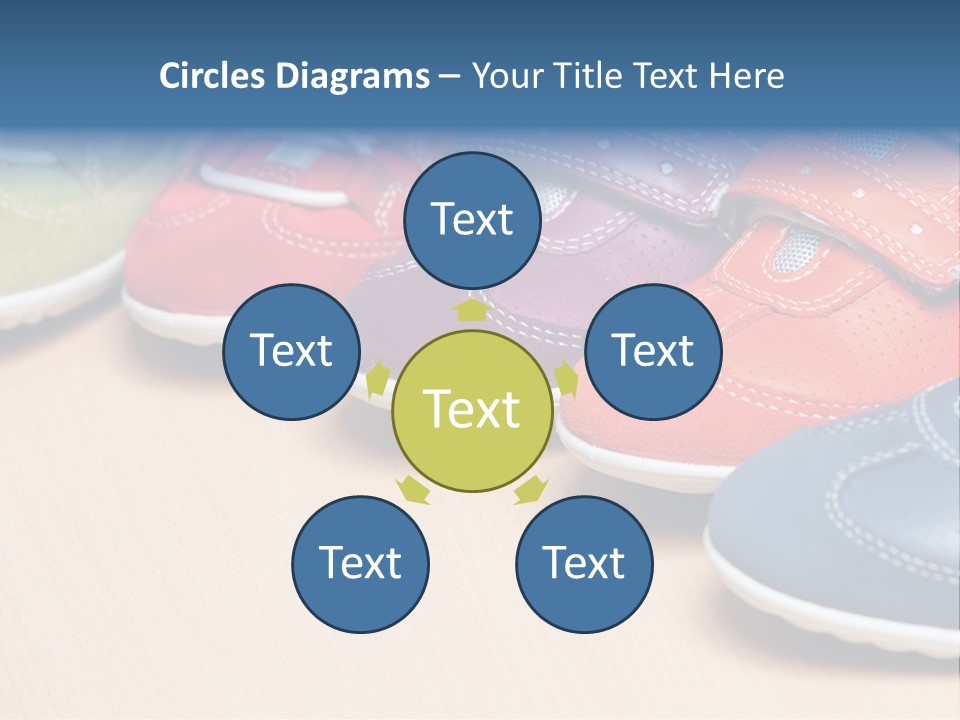 Circles Diagrams – Your Title Text Here

Text

Text

Text

Text

Text

Text